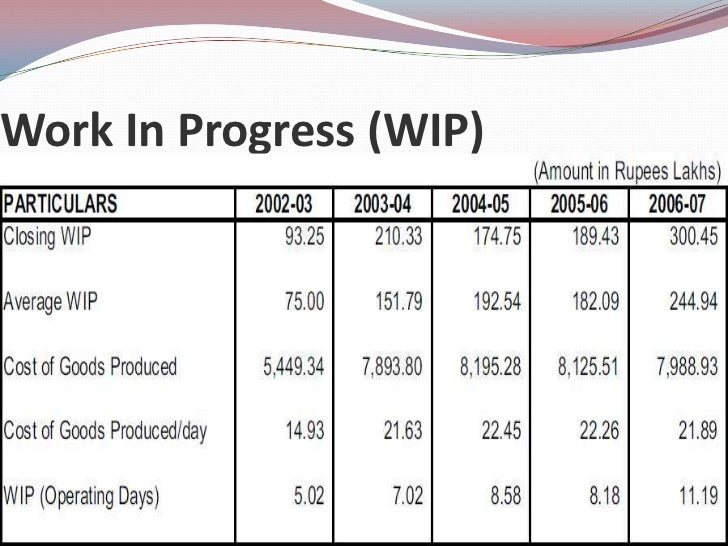 Work In Progress (WIP)

(Amount in Rupees Lakhs)

| PARTICULARS | 2002-03 | 2003-04 | 2004-05 | 2005-06 | 2006-07 |
|---|---|---|---|---|---|
| Closing WIP | 93.25 | 210.33 | 174.75 | 189.43 | 300.45 |
| Average WIP | 75.00 | 151.79 | 192.54 | 182.09 | 244.94 |
| Cost of Goods Produced | 5,449.34 | 7,893.80 | 8,195.28 | 8,125.51 | 7,988.93 |
| Cost of Goods Produced/day | 14.93 | 21.63 | 22.45 | 22.26 | 21.89 |
| WIP (Operating Days) | 5.02 | 7.02 | 8.58 | 8.18 | 11.19 |